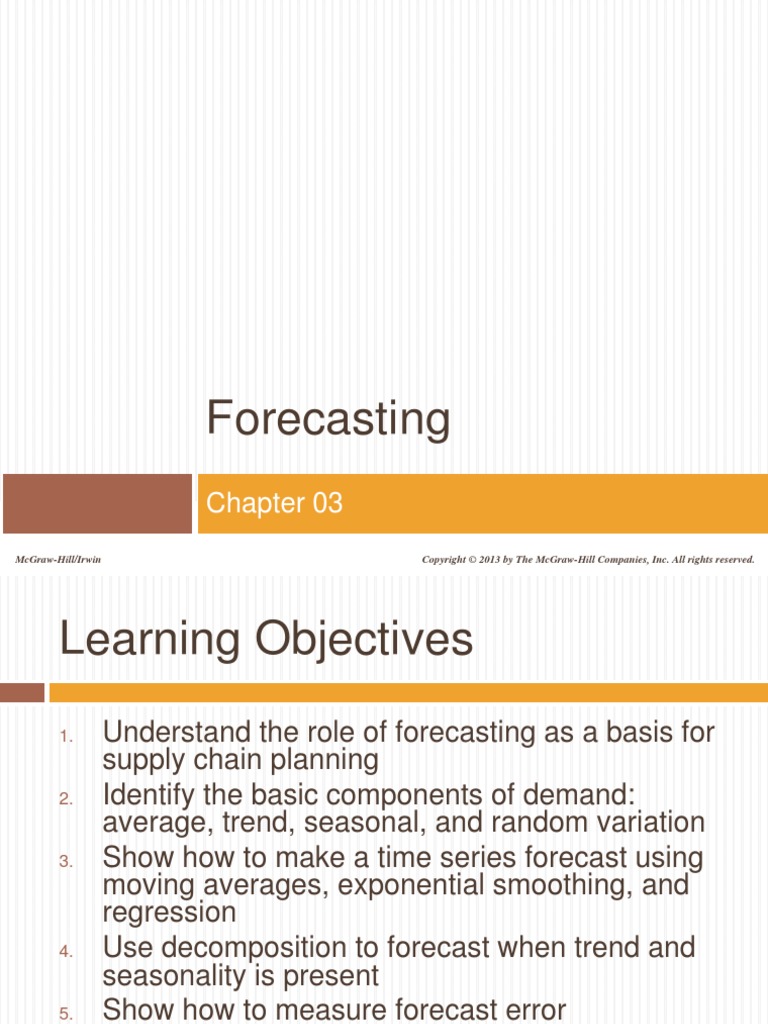 Forecasting

Chapter 03

McGraw-Hill/Irwin

Copyright © 2013 by The McGraw-Hill Companies, Inc. All rights reserved.

Learning Objectives

1. Understand the role of forecasting as a basis for supply chain planning
2. Identify the basic components of demand: average, trend, seasonal, and random variation
3. Show how to make a time series forecast using moving averages, exponential smoothing, and regression
4. Use decomposition to forecast when trend and seasonality is present
5. Show how to measure forecast error